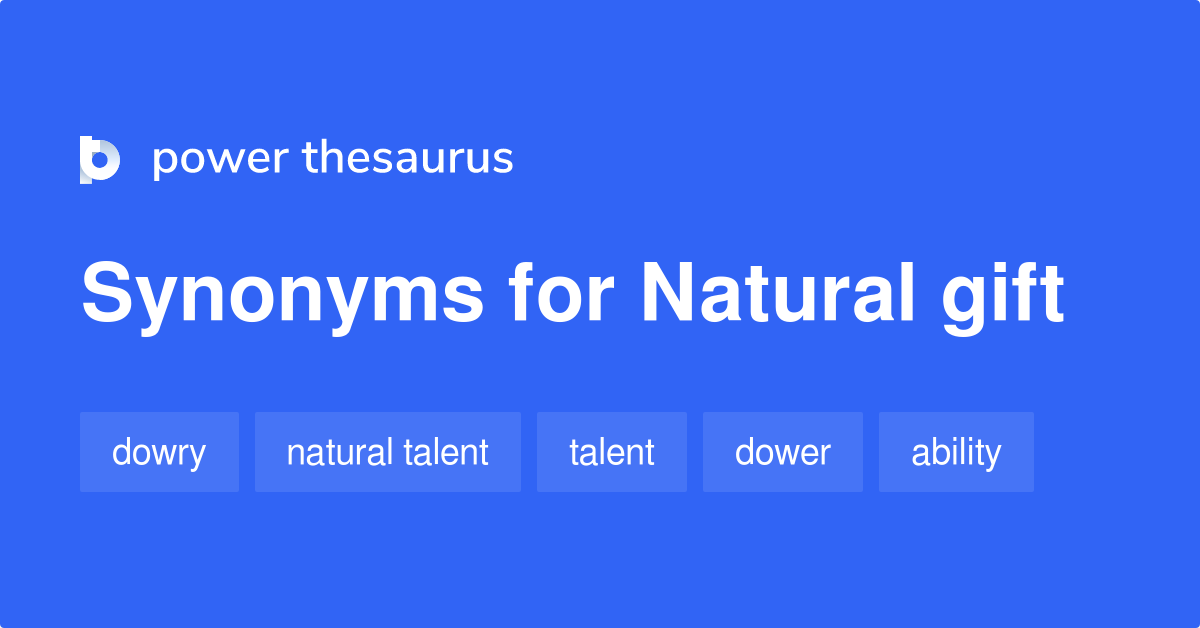 power thesaurus

Synonyms for Natural gift

dowry

natural talent

talent

dower

ability